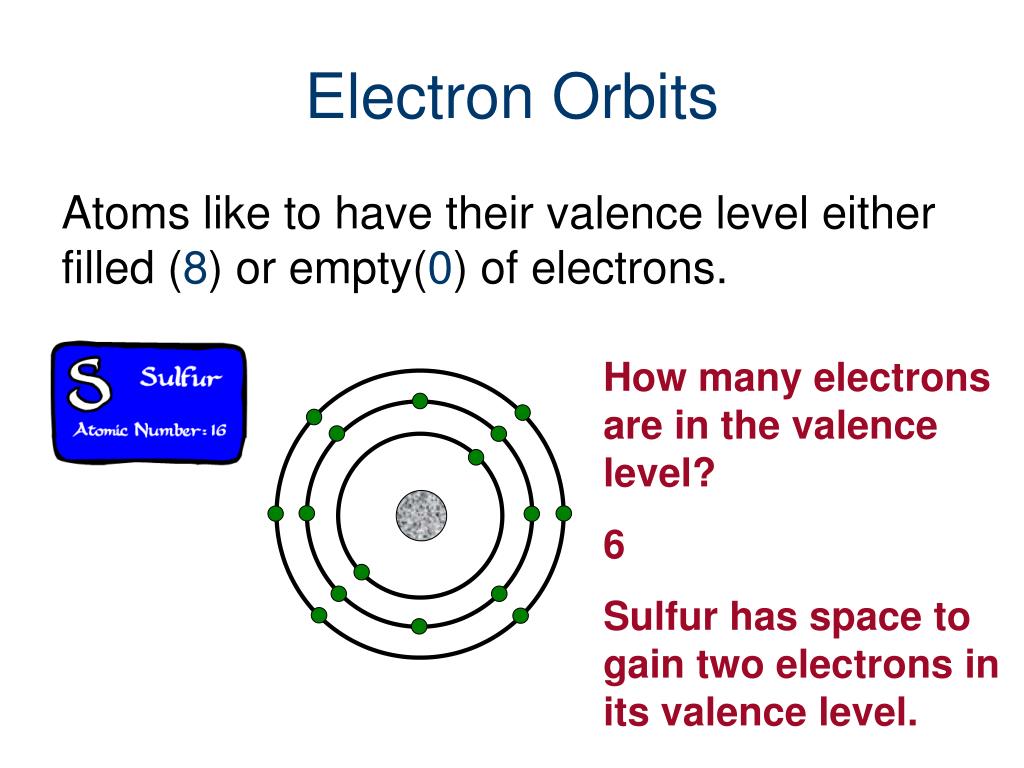 Electron Orbits

Atoms like to have their valence level either filled (8) or empty(0) of electrons.

S Sulfur
Atomic Number: 16

How many electrons are in the valence level?

6

Sulfur has space to gain two electrons in its valence level.